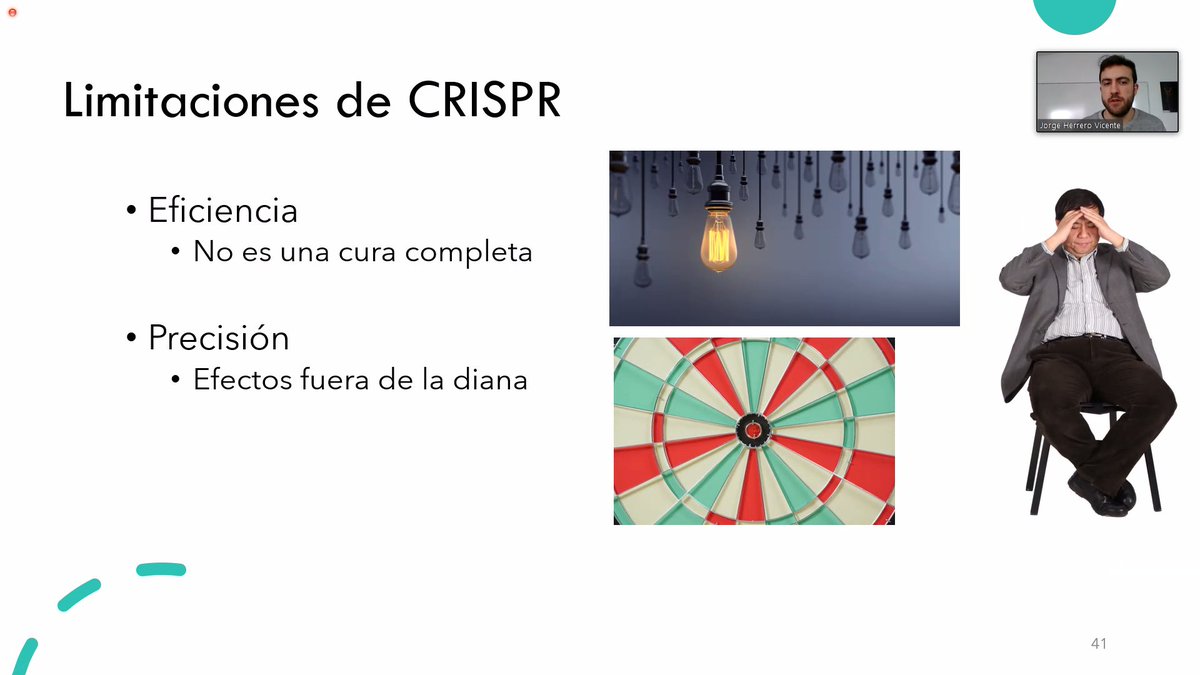 Limitaciones de CRISPR

Jorge Herrero Vicente

• Eficiencia
  • No es una cura completa

• Precisión
  • Efectos fuera de la diana

41